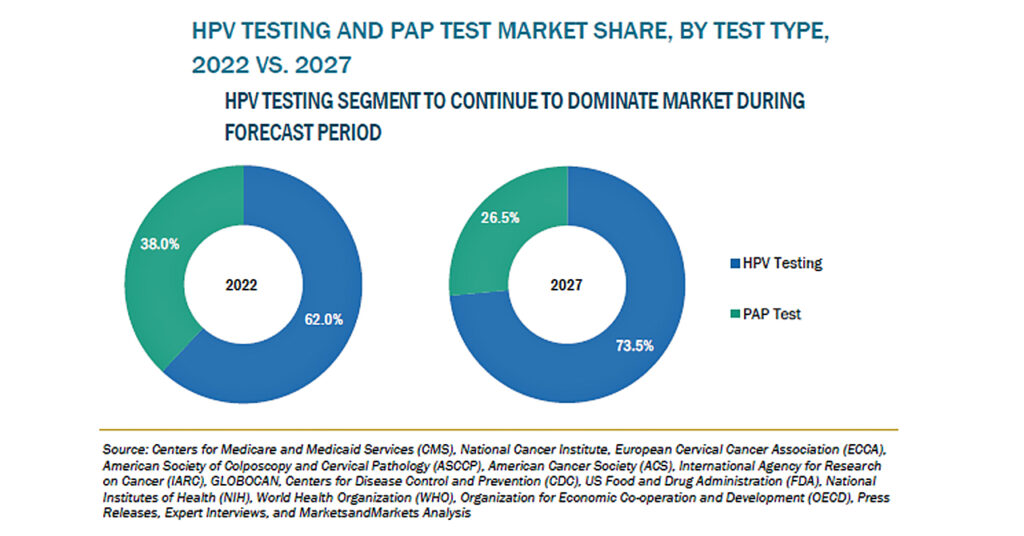 HPV TESTING AND PAP TEST MARKET SHARE, BY TEST TYPE, 2022 VS. 2027

HPV TESTING SEGMENT TO CONTINUE TO DOMINATE MARKET DURING FORECAST PERIOD

38.0%

2022

62.0%

26.5%

2027

73.5%

HPV Testing

PAP Test

Source: Centers for Medicare and Medicaid Services (CMS), National Cancer Institute, European Cervical Cancer Association (ECCA), American Society of Colposcopy and Cervical Pathology (ASCCP), American Cancer Society (ACS), International Agency for Research on Cancer (IARC), GLOBOCAN, Centers for Disease Control and Prevention (CDC), US Food and Drug Administration (FDA), National Institutes of Health (NIH), World Health Organization (WHO), Organization for Economic Co-operation and Development (OECD), Press Releases, Expert Interviews, and MarketsandMarkets Analysis